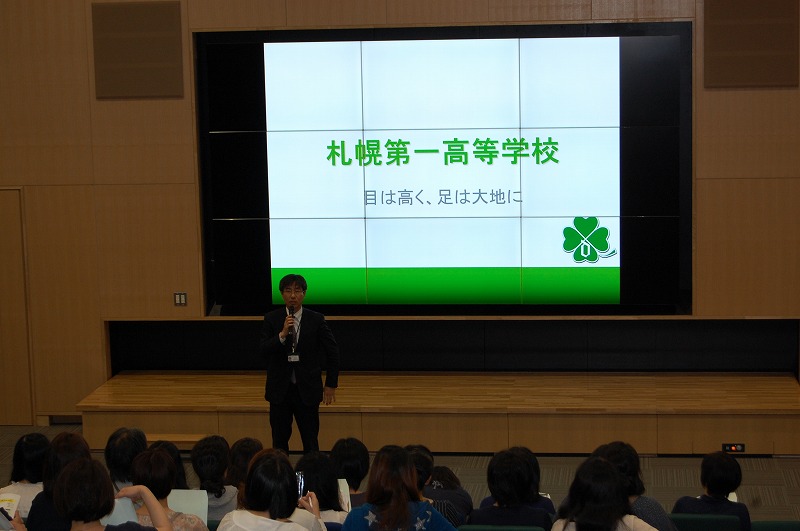 札幌第一高等学校

目は高く、足は大地に